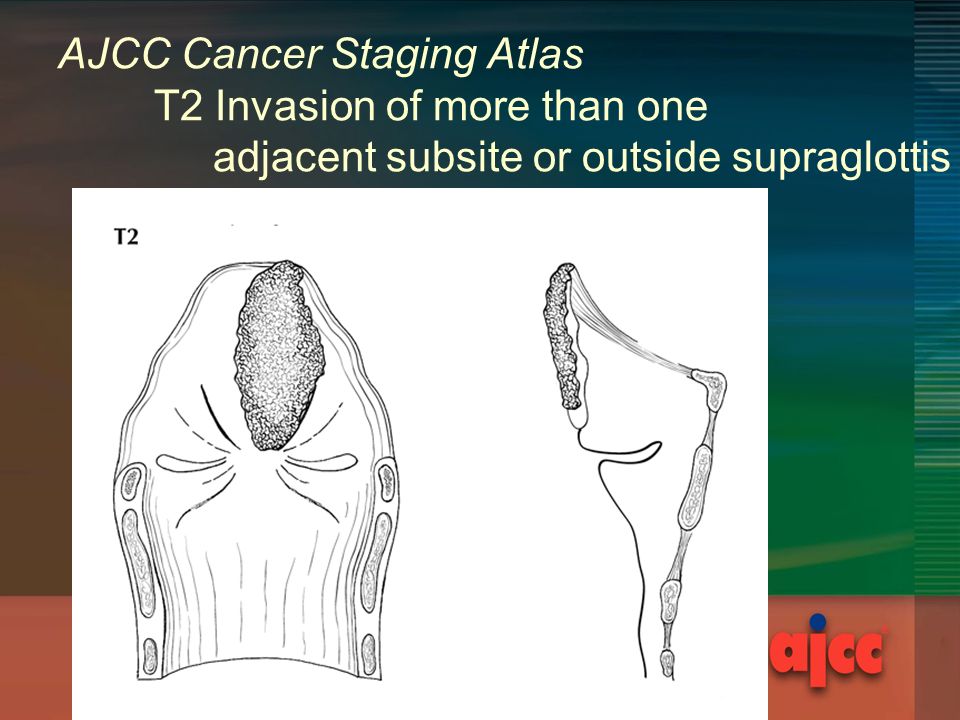 AJCC Cancer Staging Atlas
T2 Invasion of more than one adjacent subsite or outside supraglottis

T2

ajcc